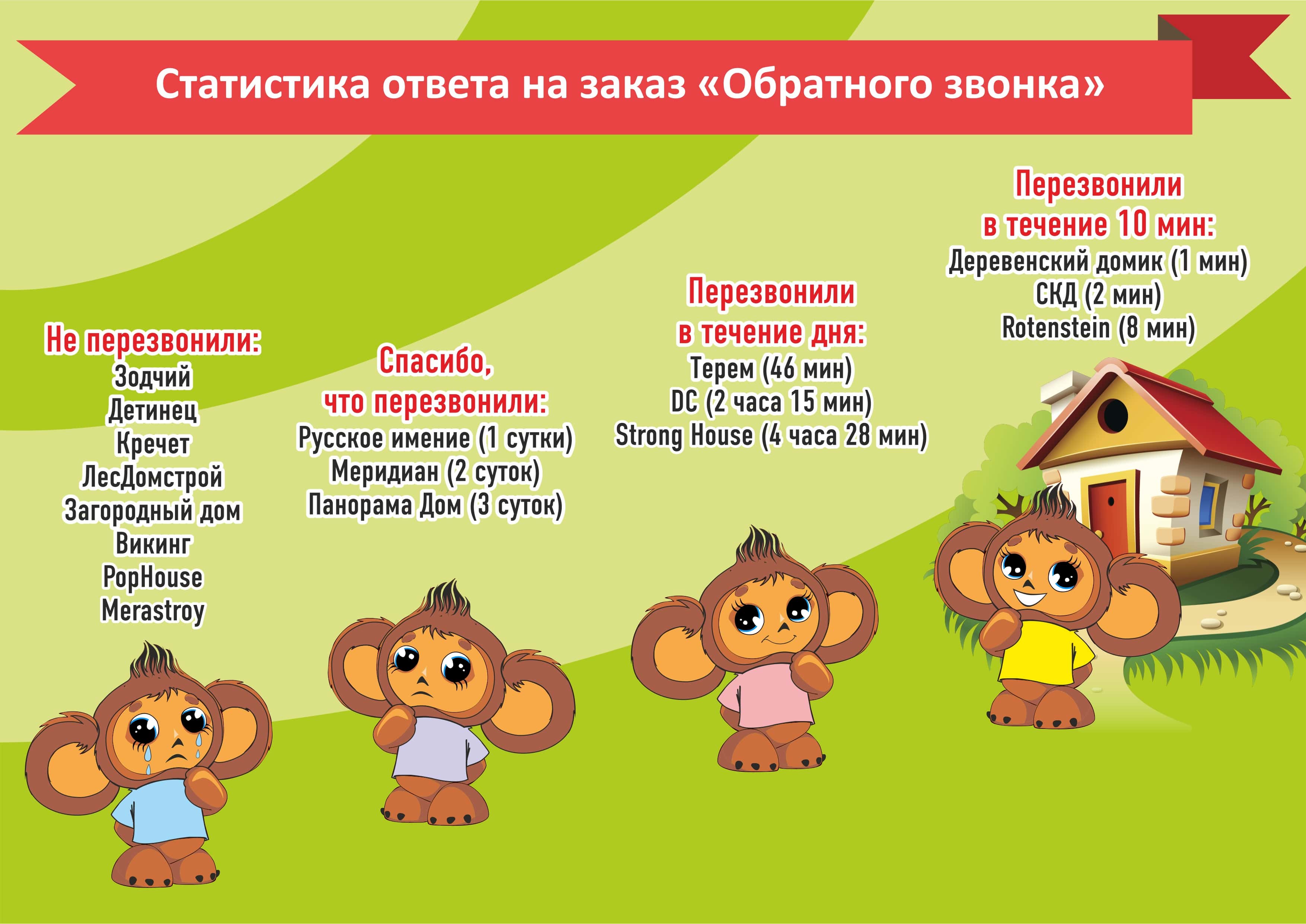 Статистика ответа на заказ «Обратного звонка»

Не перезвонили:
Зодчий
Детинец
Кречет
ЛесДомстрой
Загородный дом
Викинг
PopHouse
Merastroy

Спасибо, что перезвонили:
Русское имение (1 сутки)
Меридиан (2 суток)
Панорама Дом (3 суток)

Перезвонили в течение дня:
Терем (46 мин)
DC (2 часа 15 мин)
Strong House (4 часа 28 мин)

Перезвонили в течение 10 мин:
Деревенский домик (1 мин)
СКД (2 мин)
Rotenstein (8 мин)